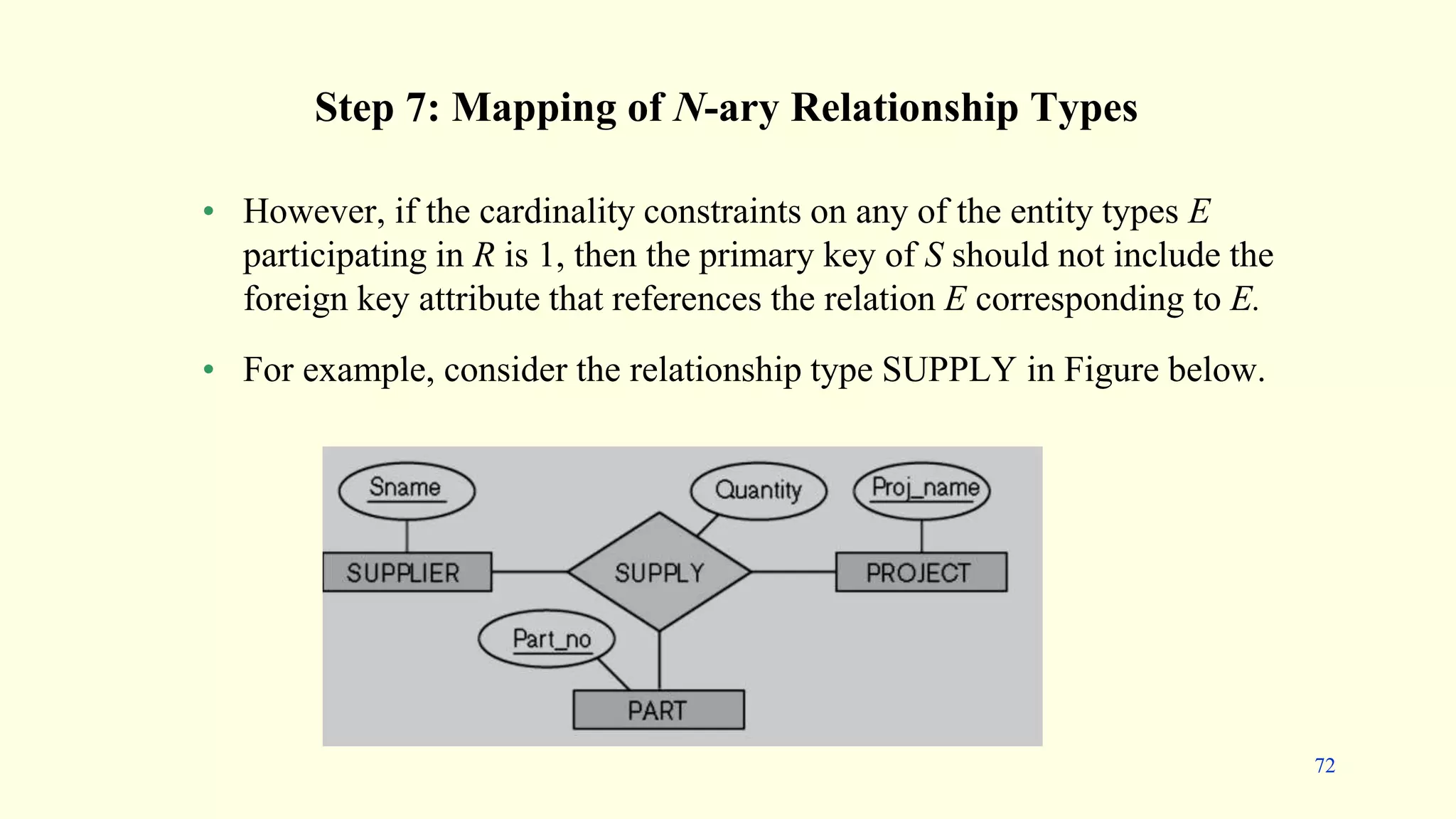 Step 7: Mapping of N-ary Relationship Types

• However, if the cardinality constraints on any of the entity types E participating in R is 1, then the primary key of S should not include the foreign key attribute that references the relation E corresponding to E.

• For example, consider the relationship type SUPPLY in Figure below.

Sname

Quantity

Proj_name

SUPPLIER

SUPPLY

PROJECT

Part_no

PART

72